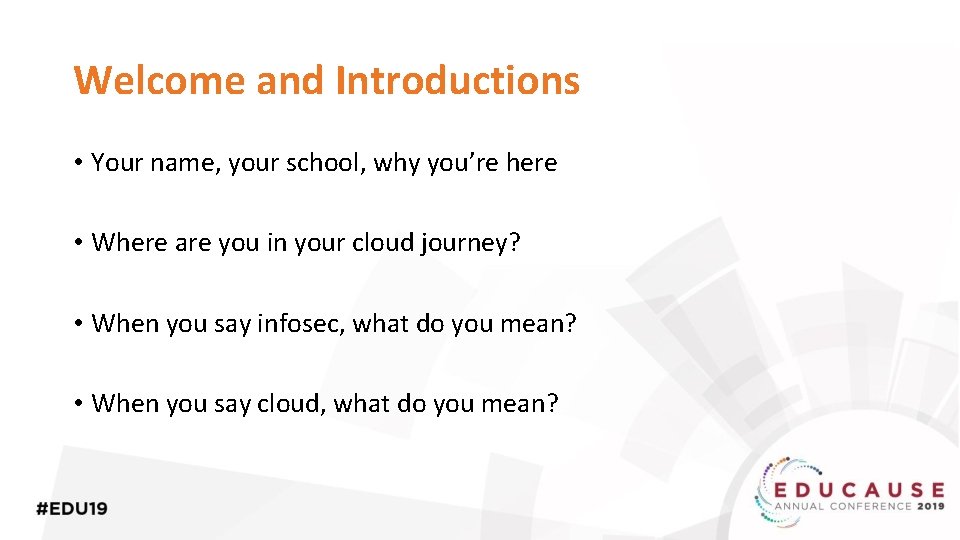 Welcome and Introductions

• Your name, your school, why you're here

• Where are you in your cloud journey?

• When you say infosec, what do you mean?

• When you say cloud, what do you mean?

#EDU19

EDUCAUSE
ANNUAL CONFERENCE 2019